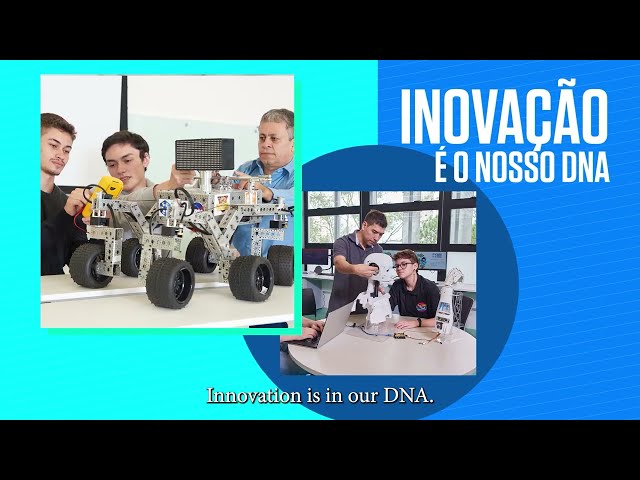 INOVAÇÃO
É O NOSSO DNA

Innovation is in our DNA.